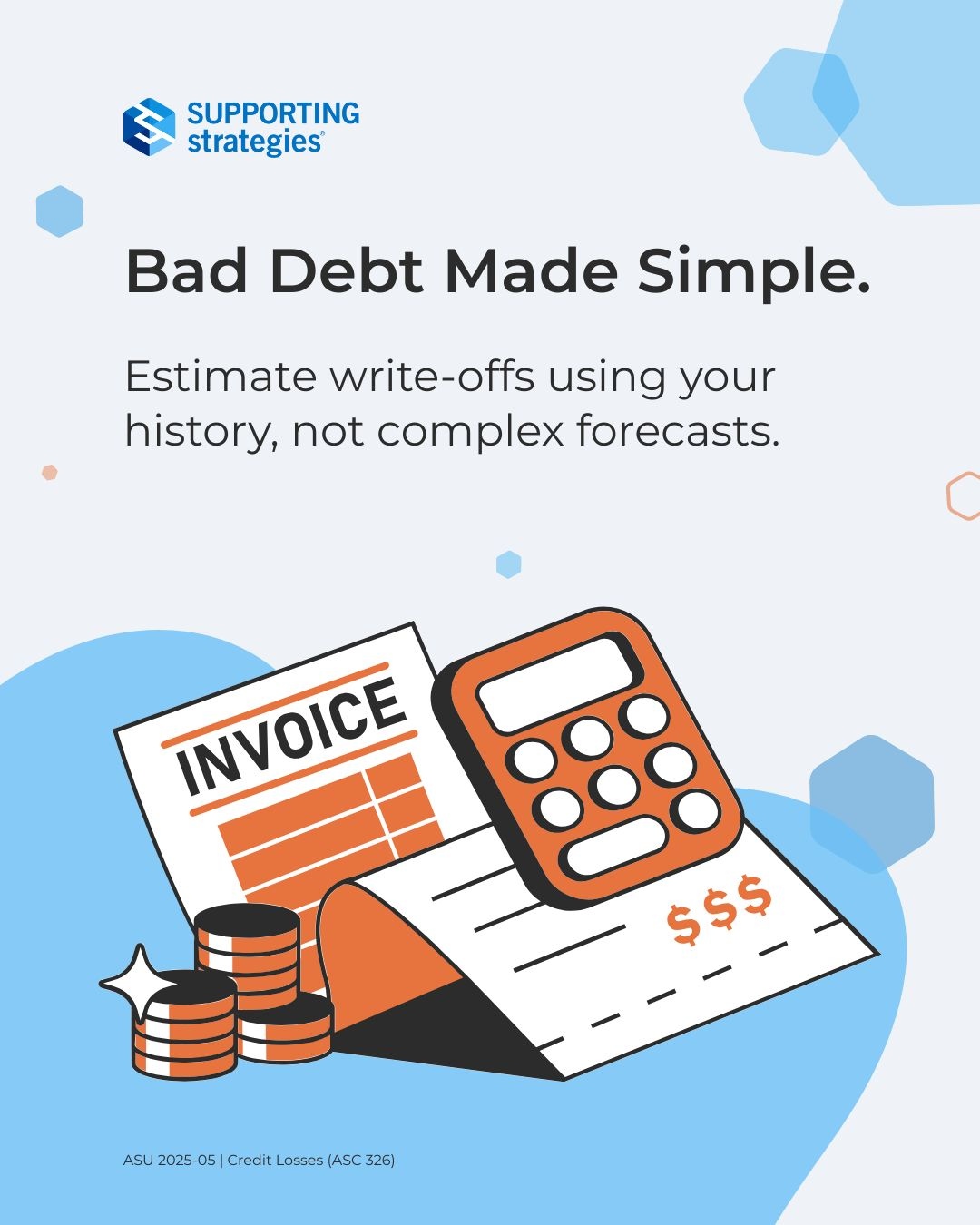 SUPPORTING strategies®

Bad Debt Made Simple.

Estimate write-offs using your history, not complex forecasts.

INVOICE

$$$

ASU 2025-05 | Credit Losses (ASC 326)